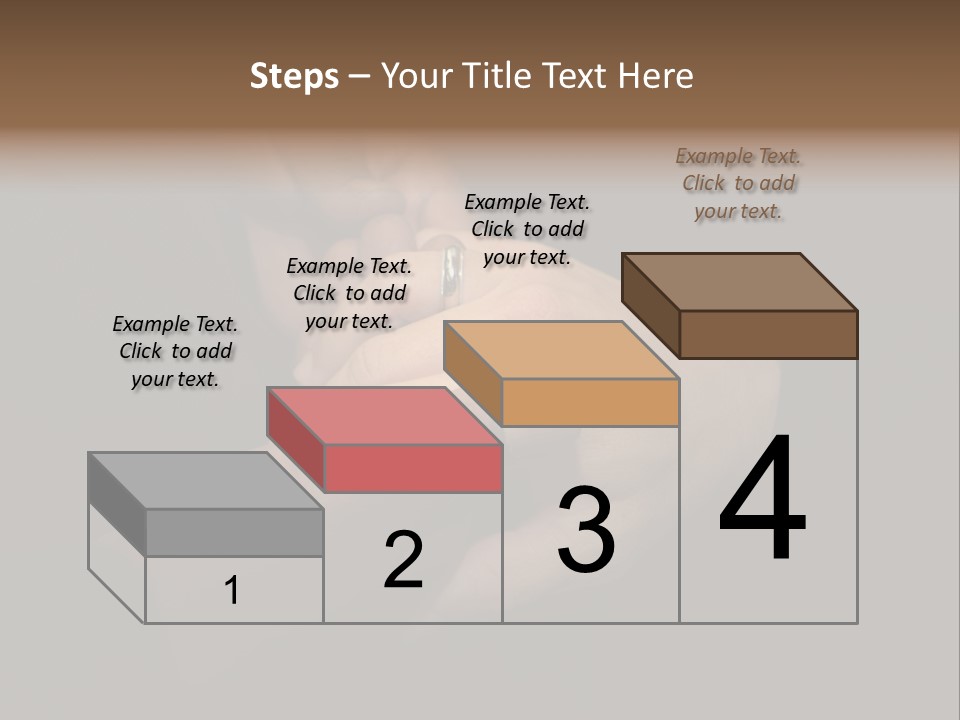 Steps – Your Title Text Here

Example Text. Click to add your text.

Example Text. Click to add your text.

Example Text. Click to add your text.

Example Text. Click to add your text.

1

2

3

4